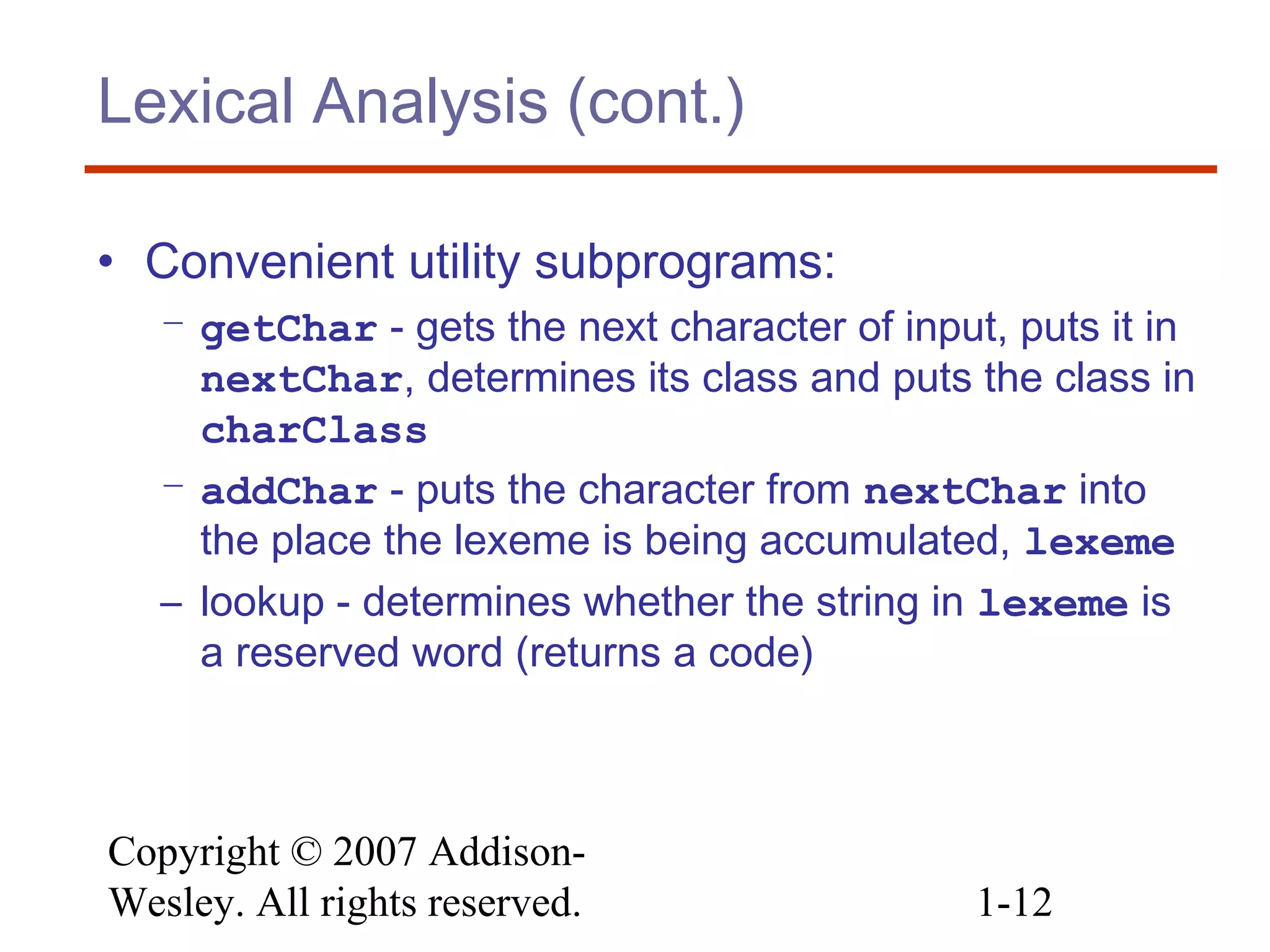 Lexical Analysis (cont.)

• Convenient utility subprograms:
– getChar - gets the next character of input, puts it in nextChar, determines its class and puts the class in charClass
– addChar - puts the character from nextChar into the place the lexeme is being accumulated, lexeme
– lookup - determines whether the string in lexeme is a reserved word (returns a code)

Copyright © 2007 Addison-Wesley. All rights reserved.

1-12